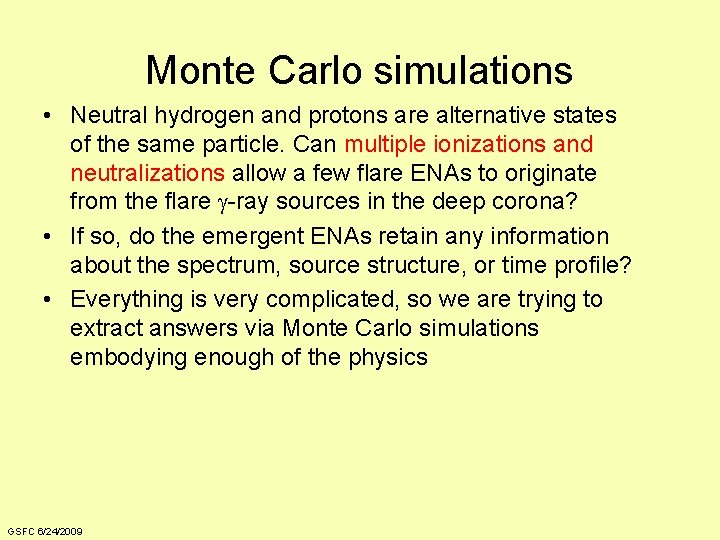 Monte Carlo simulations

• Neutral hydrogen and protons are alternative states of the same particle. Can multiple ionizations and neutralizations allow a few flare ENAs to originate from the flare $\gamma$-ray sources in the deep corona?

• If so, do the emergent ENAs retain any information about the spectrum, source structure, or time profile?

• Everything is very complicated, so we are trying to extract answers via Monte Carlo simulations embodying enough of the physics

GSFC 6/24/2009